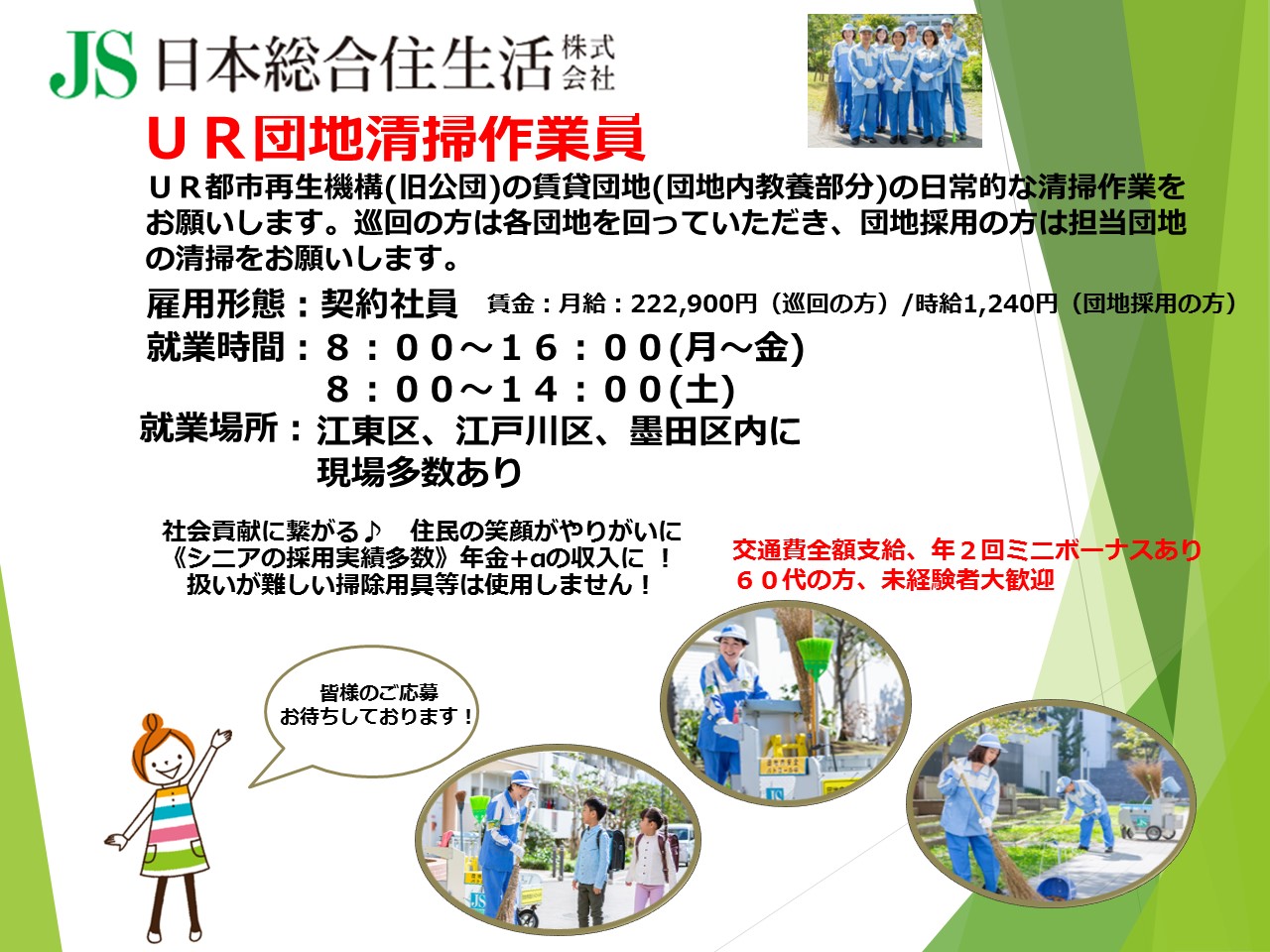 JS 日本総合住生活 株式会社

ＵＲ団地清掃作業員

ＵＲ都市再生機構(旧公団)の賃貸団地(団地内教養部分)の日常的な清掃作業をお願いします。巡回の方は各団地を回っていただき、団地採用の方は担当団地の清掃をお願いします。

雇用形態：契約社員　賃金：月給：222,900円（巡回の方）/時給1,240円（団地採用の方）

就業時間：８：００～１６：００(月～金)
８：００～１４：００(土)

就業場所：江東区、江戸川区、墨田区内に現場多数あり

社会貢献に繋がる♪　住民の笑顔がやりがいに
《シニアの採用実績多数》年金+αの収入に ！
扱いが難しい掃除用具等は使用しません！

交通費全額支給、年２回ミニボーナスあり
６０代の方、未経験者大歓迎

皆様のご応募
お待ちしております！